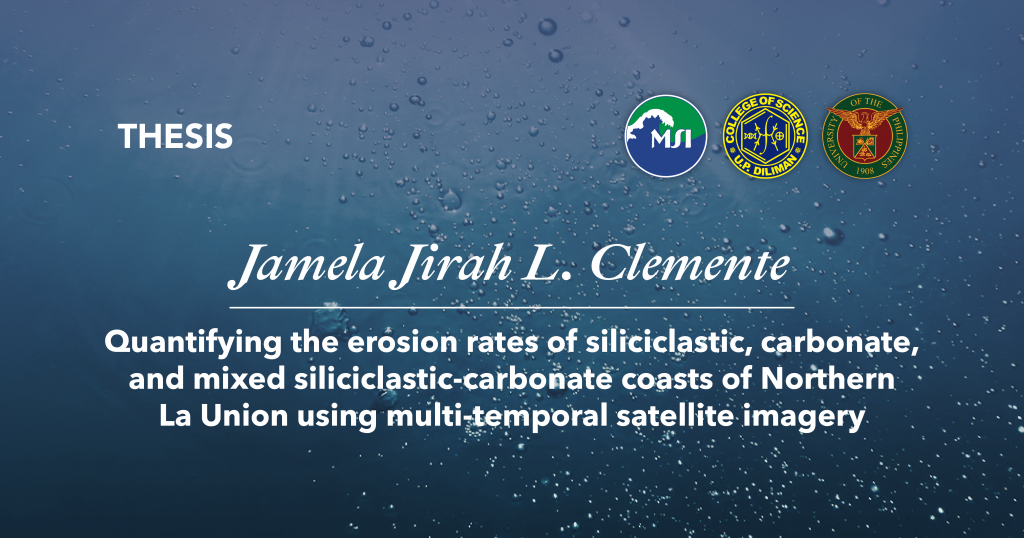 THESIS

MSI

COLLEGE OF SCIENCE
U.P. DILIMAN

UNIVERSITY OF THE PHILIPPINES
1908

Jamela Jirah L. Clemente

Quantifying the erosion rates of siliciclastic, carbonate, and mixed siliciclastic-carbonate coasts of Northern La Union using multi-temporal satellite imagery